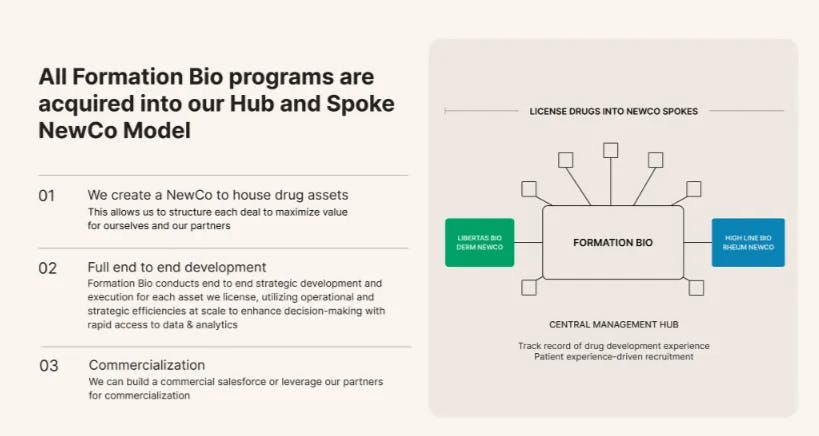 All Formation Bio programs are acquired into our Hub and Spoke NewCo Model

01 We create a NewCo to house drug assets
This allows us to structure each deal to maximize value for ourselves and our partners

02 Full end to end development
Formation Bio conducts end to end strategic development and execution for each asset we license, utilizing operational and strategic efficiencies at scale to enhance decision-making with rapid access to data & analytics

03 Commercialization
We can build a commercial salesforce or leverage our partners for commercialization

LICENSE DRUGS INTO NEWCO SPOKES

LIBERTAS BIO DERM NEWCO

FORMATION BIO

HIGH LINE BIO RHEUM NEWCO

CENTRAL MANAGEMENT HUB

Track record of drug development experience
Patient experience-driven recruitment